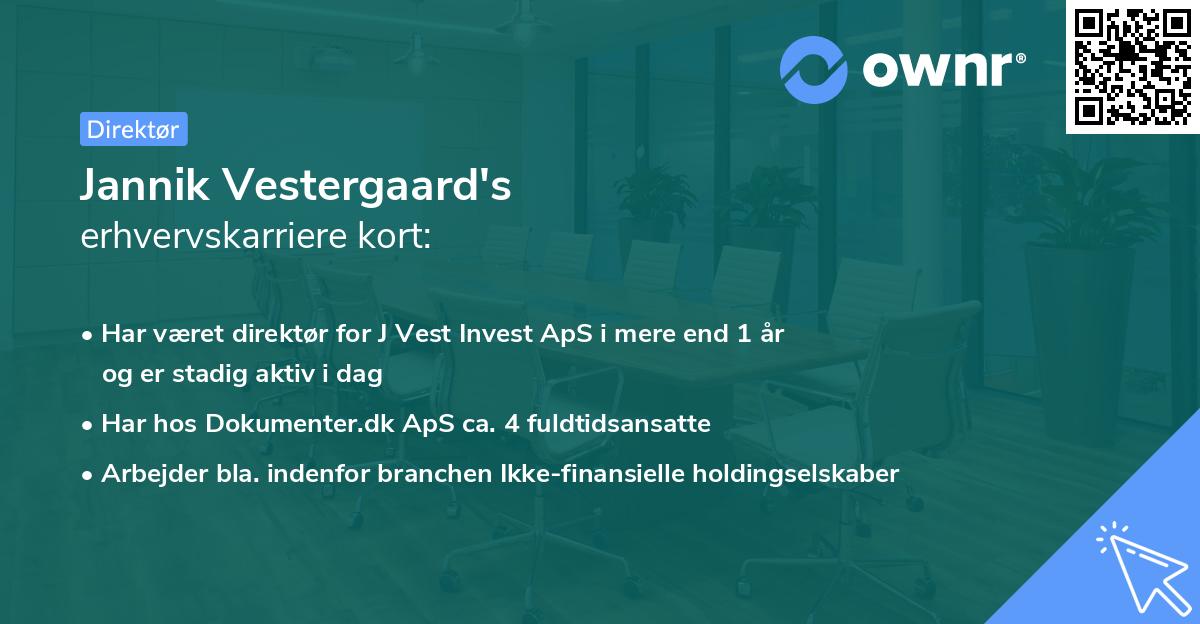 ownr®

Direktør

Jannik Vestergaard's
erhvervskarriere kort:

• Har været direktør for J Vest Invest ApS i mere end 1 år og er stadig aktiv i dag
• Har hos Dokumenter.dk ApS ca. 4 fuldtidsansatte
• Arbejder bla. indenfor branchen Ikke-finansielle holdingselskaber